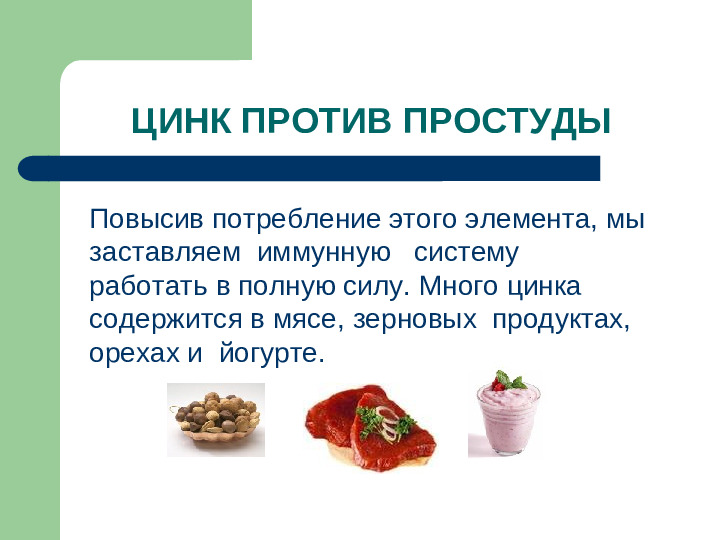 ЦИНК ПРОТИВ ПРОСТУДЫ

Повысив потребление этого элемента, мы заставляем иммунную систему работать в полную силу. Много цинка содержится в мясе, зерновых продуктах, орехах и йогурте.